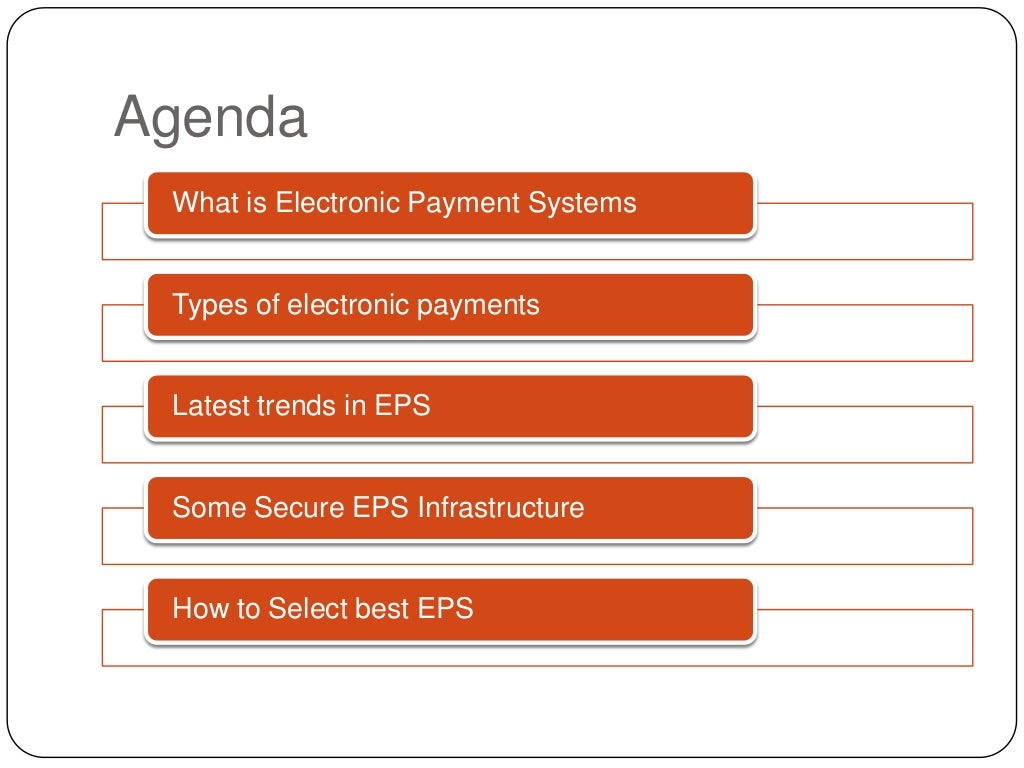 Agenda

What is Electronic Payment Systems

Types of electronic payments

Latest trends in EPS

Some Secure EPS Infrastructure

How to Select best EPS